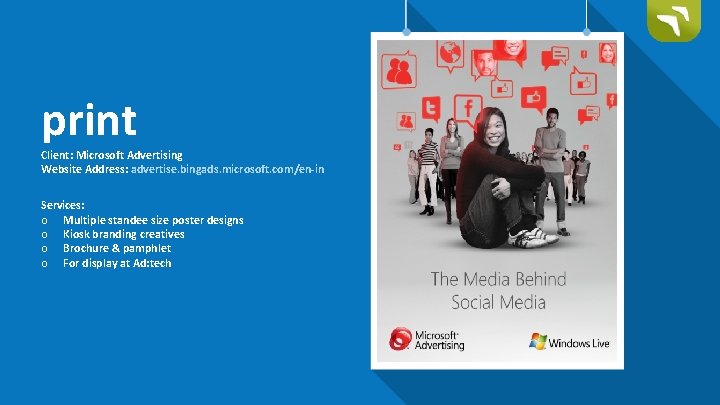 print

Client: Microsoft Advertising
Website Address: advertise.bingads.microsoft.com/en-in

Services:
o Multiple standee size poster designs
o Kiosk branding creatives
o Brochure & pamphlet
o For display at Ad:tech

The Media Behind Social Media

Microsoft Advertising

Windows Live